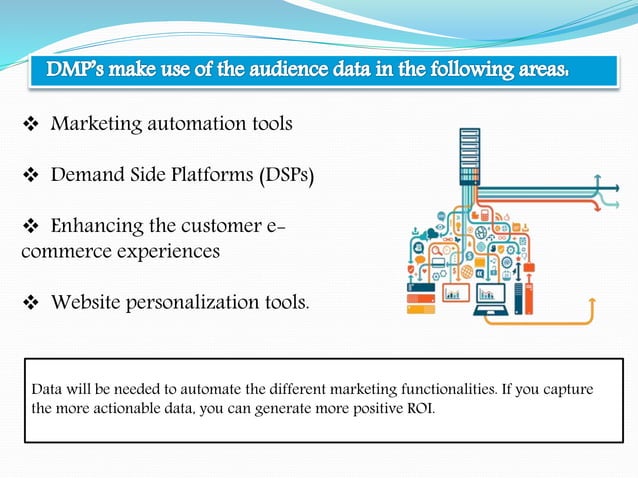 DMP's make use of the audience data in the following areas:

❖ Marketing automation tools

❖ Demand Side Platforms (DSPs)

❖ Enhancing the customer e-commerce experiences

❖ Website personalization tools.

Data will be needed to automate the different marketing functionalities. If you capture the more actionable data, you can generate more positive ROI.